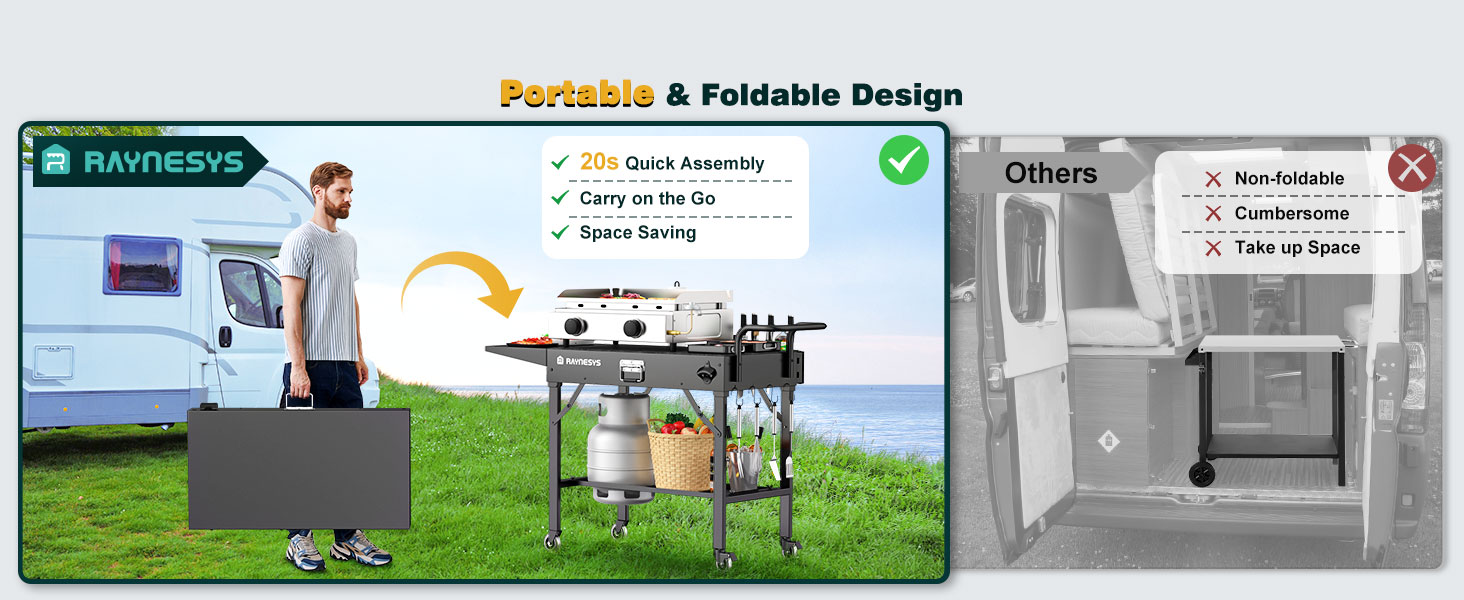 Portable & Foldable Design

RAYNESYS

✓ 20s Quick Assembly
✓ Carry on the Go
✓ Space Saving

RAYNESYS

Others

✕ Non-foldable
✕ Cumbersome
✕ Take up Space